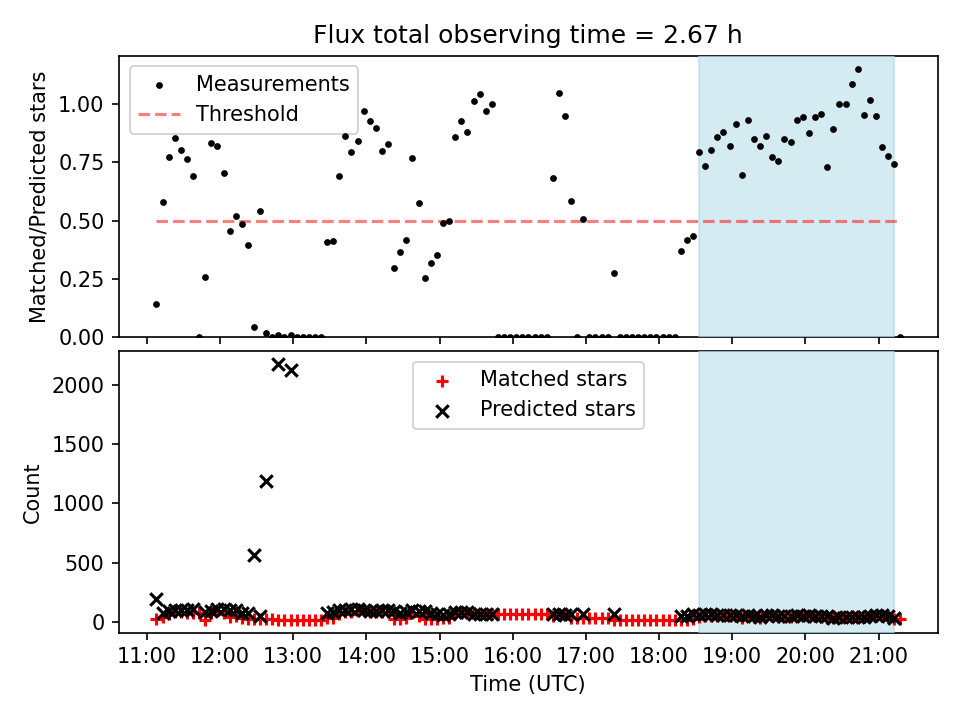 Flux total observing time = 2.67 h

Measurements
Threshold

Matched/Predicted stars

1.00
0.75
0.50
0.25
0.00

Matched stars
Predicted stars

Count

2000
1500
1000
500
0

11:00 12:00 13:00 14:00 15:00 16:00 17:00 18:00 19:00 20:00 21:00

Time (UTC)